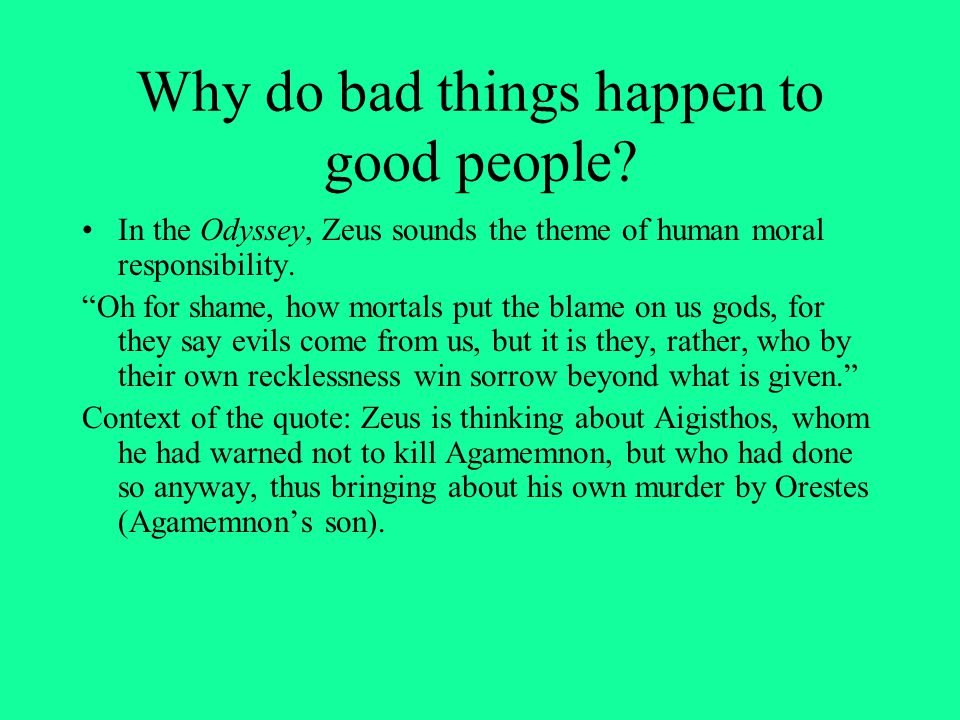 Why do bad things happen to good people?

• In the Odyssey, Zeus sounds the theme of human moral responsibility.

“Oh for shame, how mortals put the blame on us gods, for they say evils come from us, but it is they, rather, who by their own recklessness win sorrow beyond what is given.”

Context of the quote: Zeus is thinking about Aigisthos, whom he had warned not to kill Agamemnon, but who had done so anyway, thus bringing about his own murder by Orestes (Agamemnon’s son).